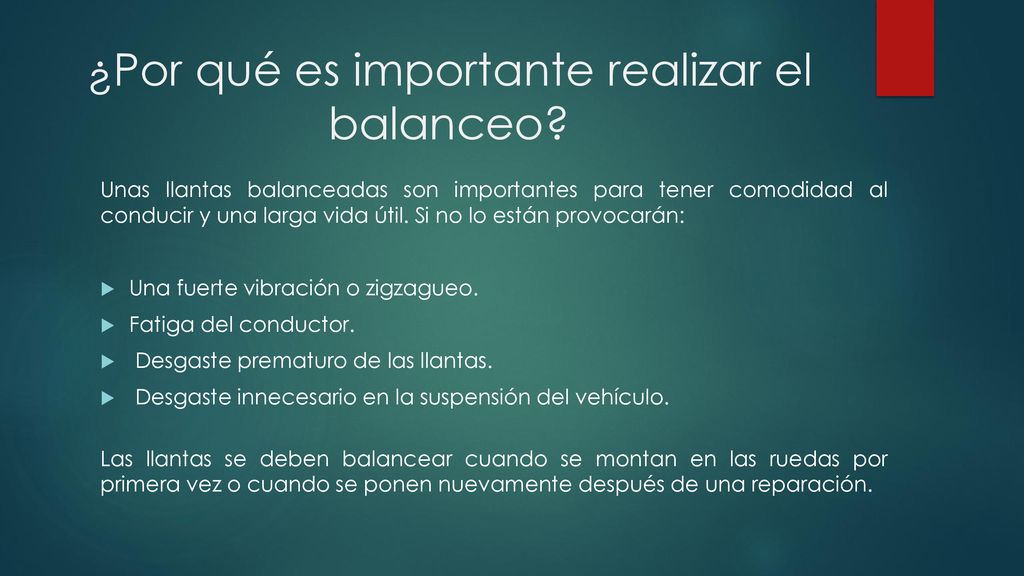 ¿Por qué es importante realizar el balanceo?

Unas llantas balanceadas son importantes para tener comodidad al conducir y una larga vida útil. Si no lo están provocarán:

Una fuerte vibración o zigzagueo.

Fatiga del conductor.

Desgaste prematuro de las llantas.

Desgaste innecesario en la suspensión del vehículo.

Las llantas se deben balancear cuando se montan en las ruedas por primera vez o cuando se ponen nuevamente después de una reparación.